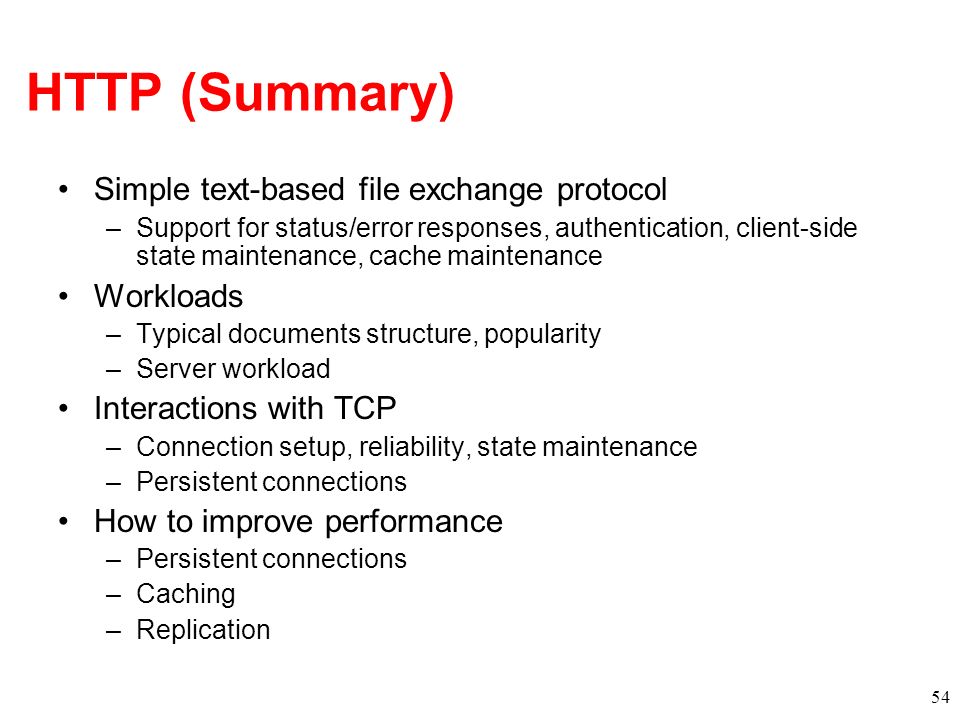 HTTP (Summary)

• Simple text-based file exchange protocol
  – Support for status/error responses, authentication, client-side state maintenance, cache maintenance
• Workloads
  – Typical documents structure, popularity
  – Server workload
• Interactions with TCP
  – Connection setup, reliability, state maintenance
  – Persistent connections
• How to improve performance
  – Persistent connections
  – Caching
  – Replication

54